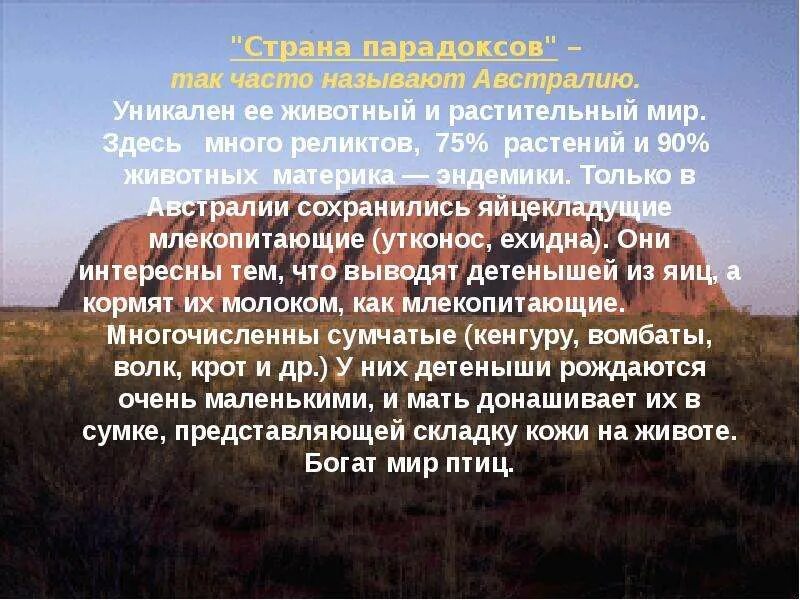 "Страна парадоксов" – так часто называют Австралию.
Уникален ее животный и растительный мир. Здесь много реликтов, 75% растений и 90% животных материка — эндемики. Только в Австралии сохранились яйцекладущие млекопитающие (утконос, ехидна). Они интересны тем, что выводят детенышей из яиц, а кормят их молоком, как млекопитающие. Многочисленны сумчатые (кенгуру, вомбаты, волк, крот и др.) У них детеныши рождаются очень маленькими, и мать донашивает их в сумке, представляющей складку кожи на животе. Богат мир птиц.